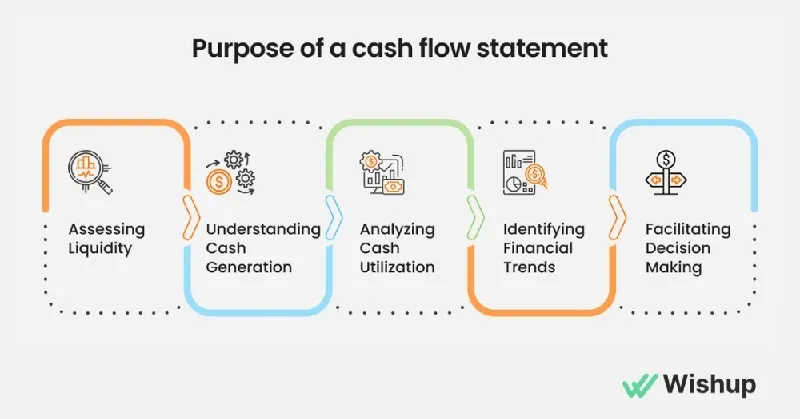 Purpose of a cash flow statement

Assessing Liquidity

Understanding Cash Generation

Analyzing Cash Utilization

Identifying Financial Trends

Facilitating Decision Making

Wishup